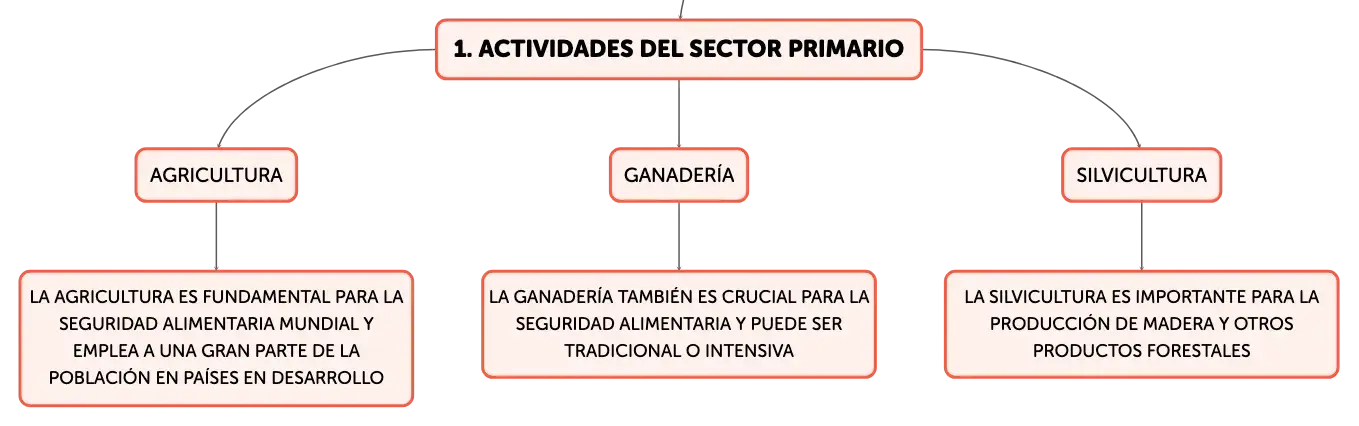 1. ACTIVIDADES DEL SECTOR PRIMARIO

AGRICULTURA

LA AGRICULTURA ES FUNDAMENTAL PARA LA SEGURIDAD ALIMENTARIA MUNDIAL Y EMPLEA A UNA GRAN PARTE DE LA POBLACIÓN EN PAÍSES EN DESARROLLO

GANADERÍA

LA GANADERÍA TAMBIÉN ES CRUCIAL PARA LA SEGURIDAD ALIMENTARIA Y PUEDE SER TRADICIONAL O INTENSIVA

SILVICULTURA

LA SILVICULTURA ES IMPORTANTE PARA LA PRODUCCIÓN DE MADERA Y OTROS PRODUCTOS FORESTALES